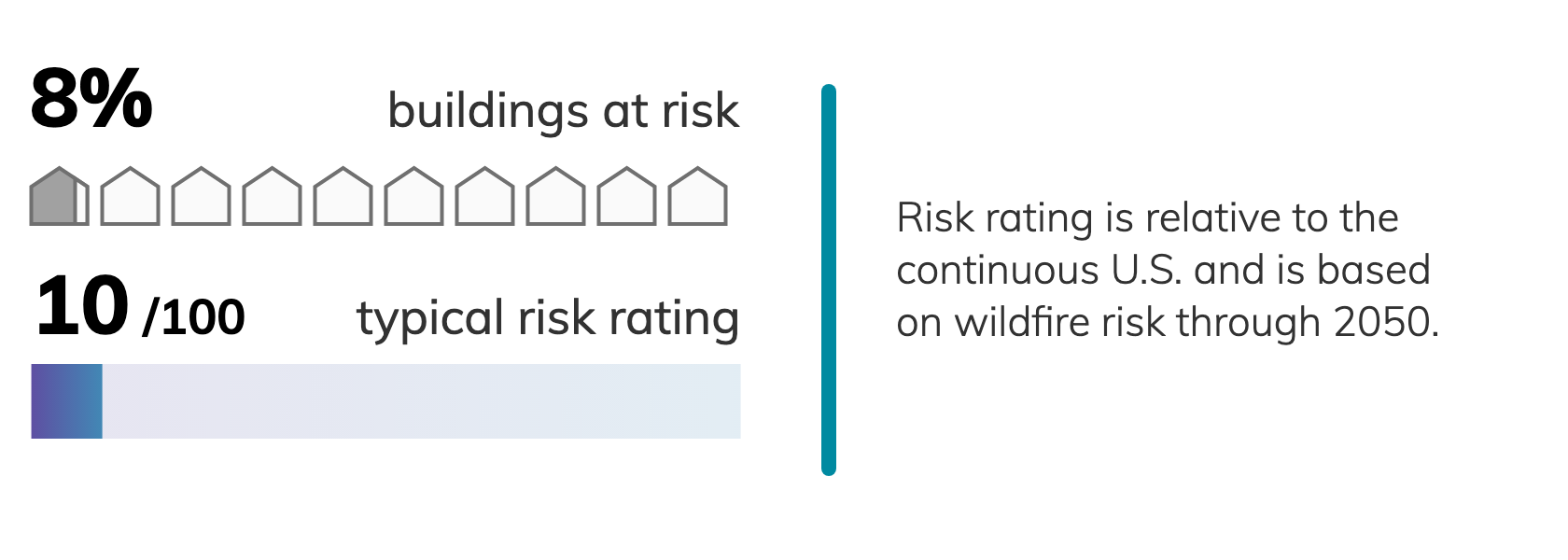 8% buildings at risk

10 /100 typical risk rating

Risk rating is relative to the continuous U.S. and is based on wildfire risk through 2050.